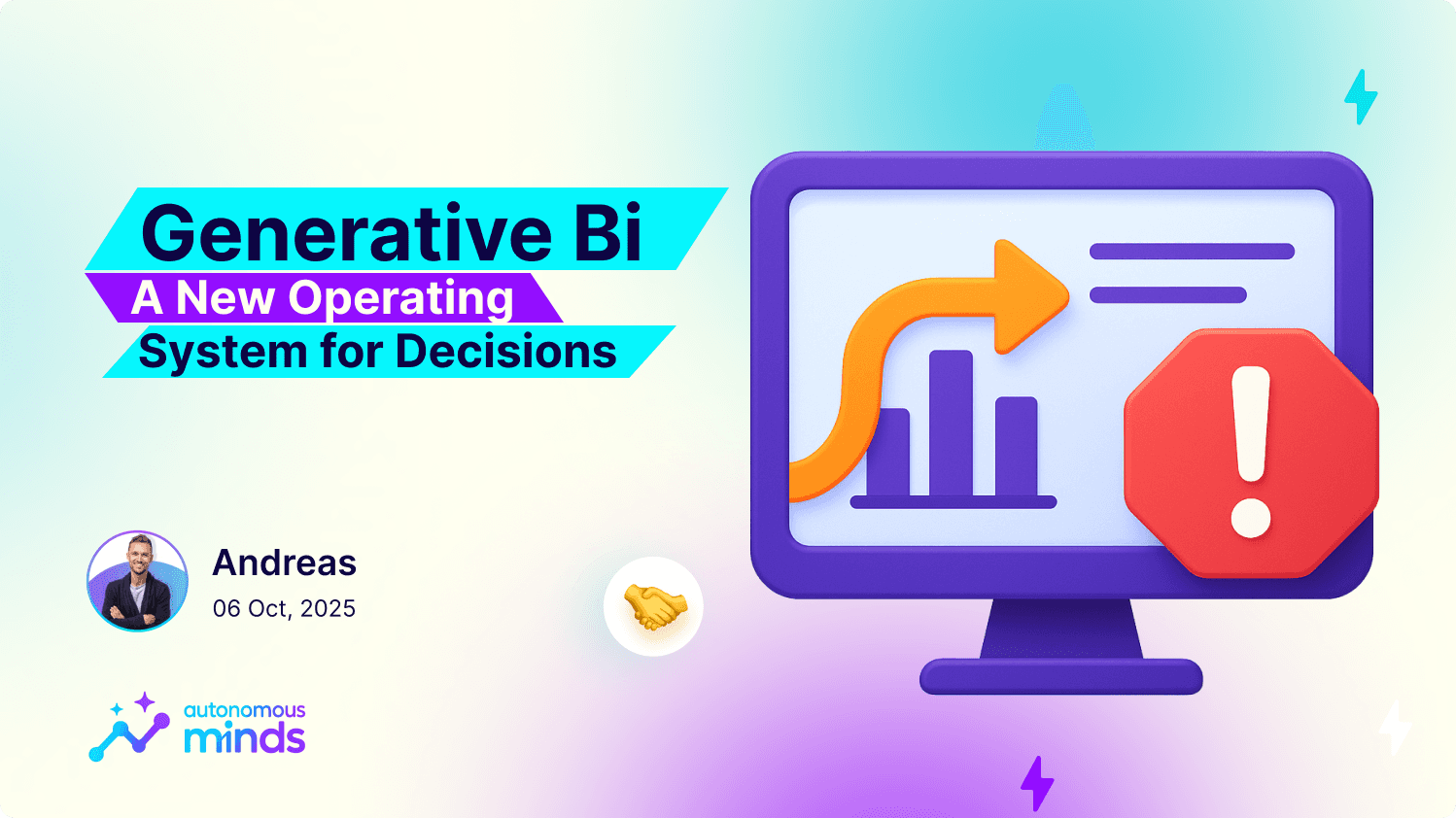 Generative Bi
A New Operating System for Decisions

Andreas
06 Oct, 2025

autonomous minds